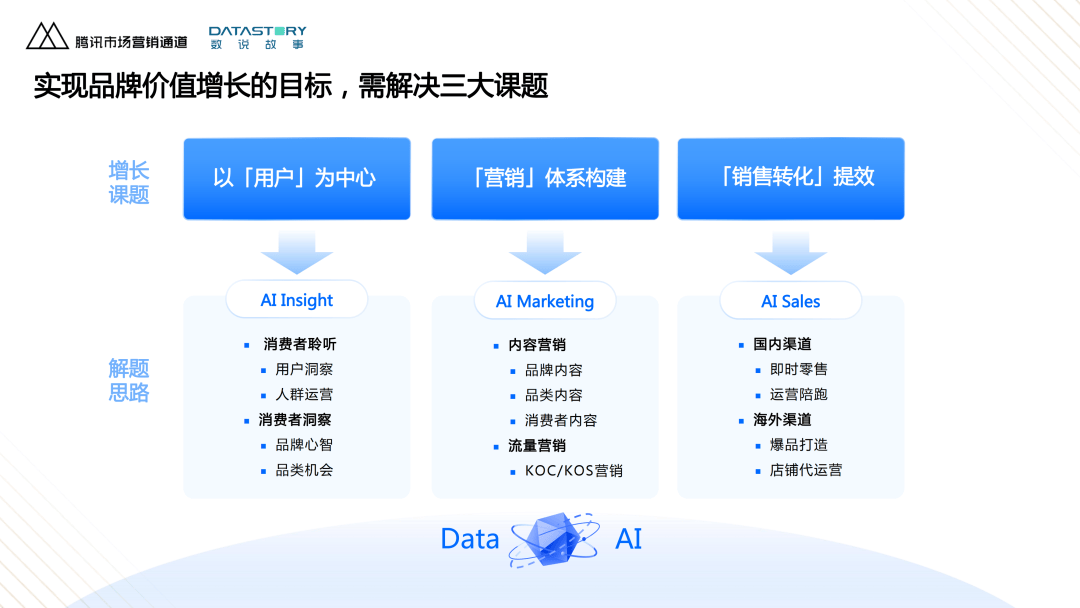 腾讯市场营销通道 DATASTORY 数说故事

实现品牌价值增长的目标，需解决三大课题

增长课题

以「用户」为中心

「营销」体系构建

「销售转化」提效

解题思路

AI Insight

- 消费者聆听
  - 用户洞察
  - 人群运营
- 消费者洞察
  - 品牌心智
  - 品类机会

AI Marketing

- 内容营销
  - 品牌内容
  - 品类内容
  - 消费者内容
- 流量营销
  - KOC/KOS营销

AI Sales

- 国内渠道
  - 即时零售
  - 运营陪跑
- 海外渠道
  - 爆品打造
  - 店铺代运营

Data AI